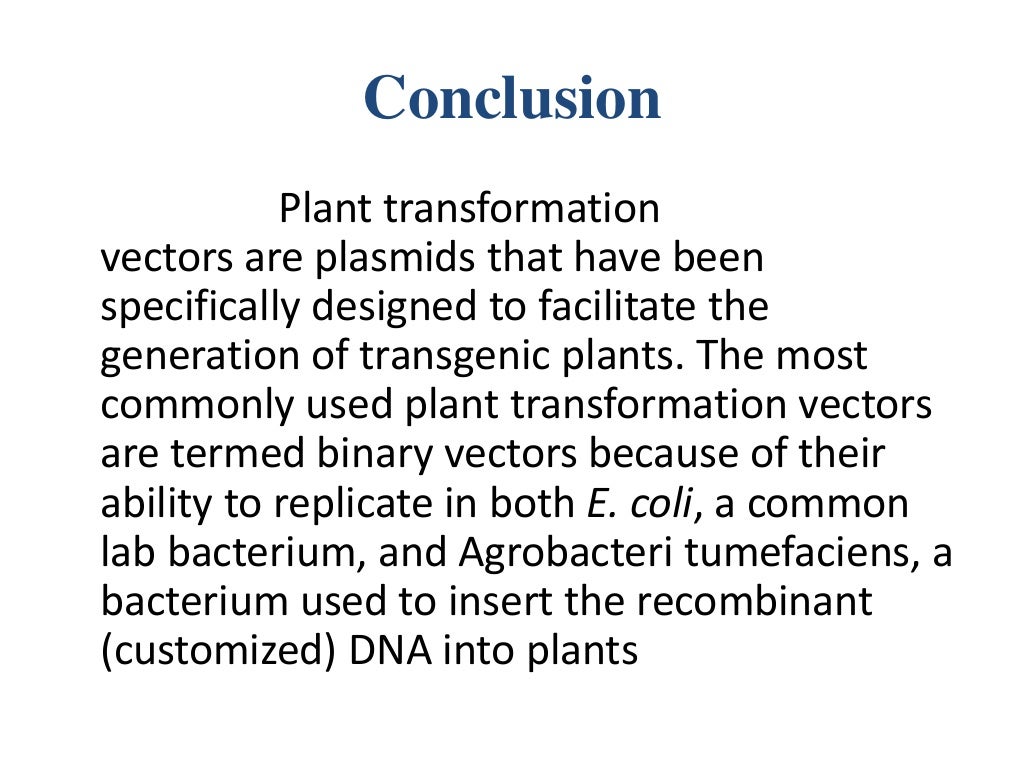 Conclusion

Plant transformation vectors are plasmids that have been specifically designed to facilitate the generation of transgenic plants. The most commonly used plant transformation vectors are termed binary vectors because of their ability to replicate in both E. coli, a common lab bacterium, and Agrobacteri tumefaciens, a bacterium used to insert the recombinant (customized) DNA into plants